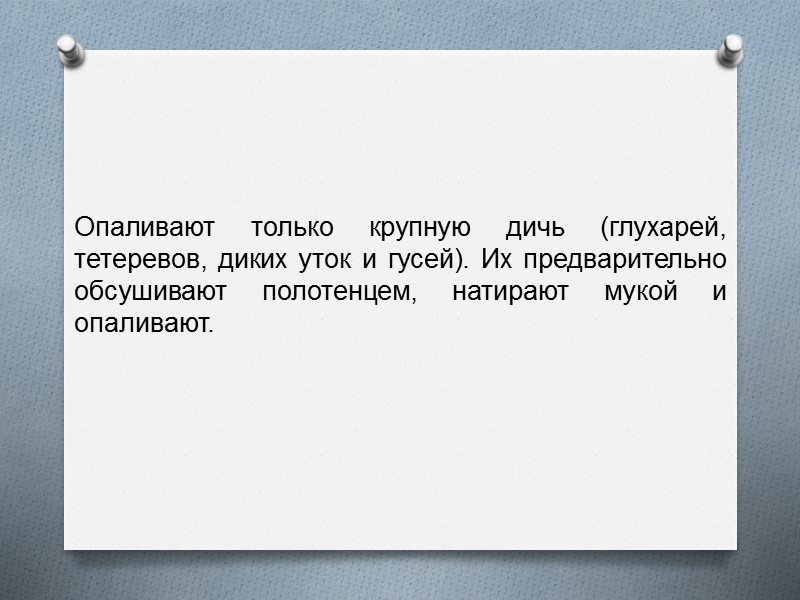 Опаливают только крупную дичь (глухарей, тетеревов, диких уток и гусей). Их предварительно обсушивают полотенцем, натирают мукой и опаливают.